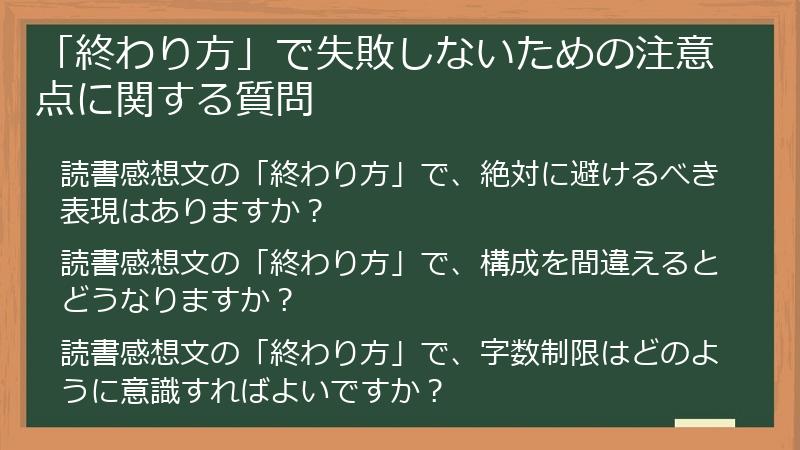 「終わり方」で失敗しないための注意点に関する質問

読書感想文の「終わり方」で、絶対に避けるべき表現はありますか？

読書感想文の「終わり方」で、構成を間違えるとどうなりますか？

読書感想文の「終わり方」で、字数制限はどのように意識すればよいですか？